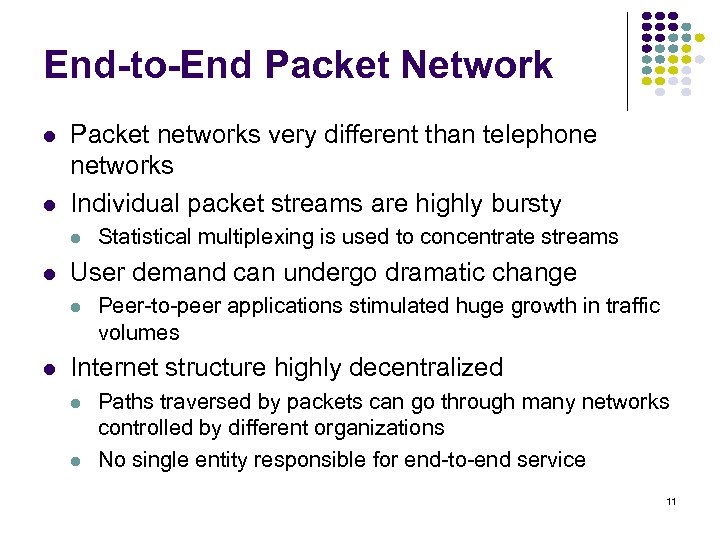 End-to-End Packet Network

- Packet networks very different than telephone networks
- Individual packet streams are highly bursty
  - Statistical multiplexing is used to concentrate streams
- User demand can undergo dramatic change
  - Peer-to-peer applications stimulated huge growth in traffic volumes
- Internet structure highly decentralized
  - Paths traversed by packets can go through many networks controlled by different organizations
  - No single entity responsible for end-to-end service

11